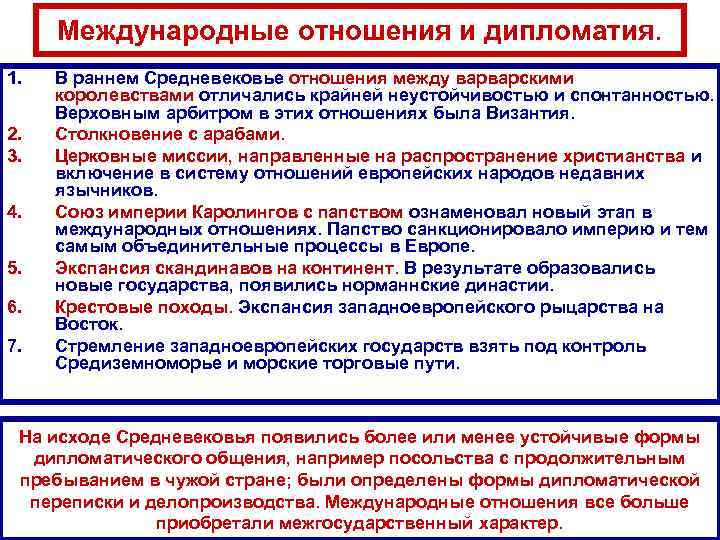 Международные отношения и дипломатия.

1. В раннем Средневековье отношения между варварскими королевствами отличались крайней неустойчивостью и спонтанностью. Верховным арбитром в этих отношениях была Византия.

2. Столкновение с арабами.

3. Церковные миссии, направленные на распространение христианства и включение в систему отношений европейских народов недавних язычников.

4. Союз империи Каролингов с папством ознаменовал новый этап в международных отношениях. Папство санкционировало империю и тем самым объединительные процессы в Европе.

5. Экспансия скандинавов на континент. В результате образовались новые государства, появились норманнские династии.

6. Крестовые походы. Экспансия западноевропейского рыцарства на Восток.

7. Стремление западноевропейских государств взять под контроль Средиземноморье и морские торговые пути.

На исходе Средневековья появились более или менее устойчивые формы дипломатического общения, например посольства с продолжительным пребыванием в чужой стране; были определены формы дипломатической переписки и делопроизводства. Международные отношения все больше приобретали межгосударственный характер.